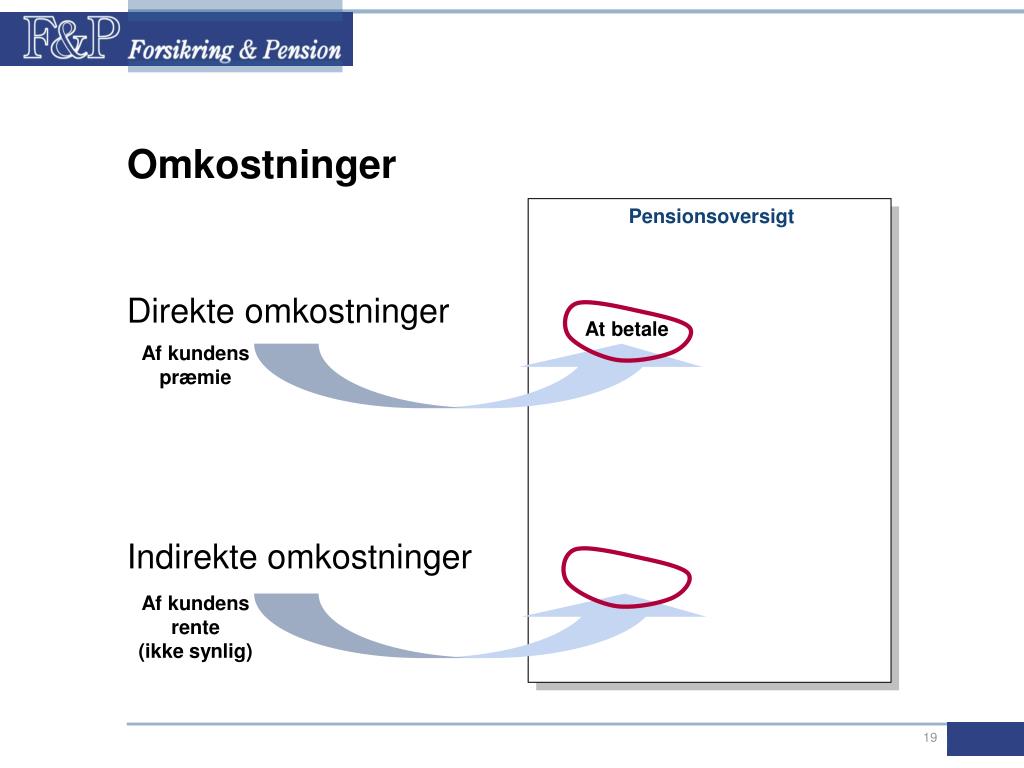 F&P Forsikring & Pension

Omkostninger

Pensionsoversigt

Direkte omkostninger

Af kundens præmie

At betale

Indirekte omkostninger

Af kundens rente (ikke synlig)

19